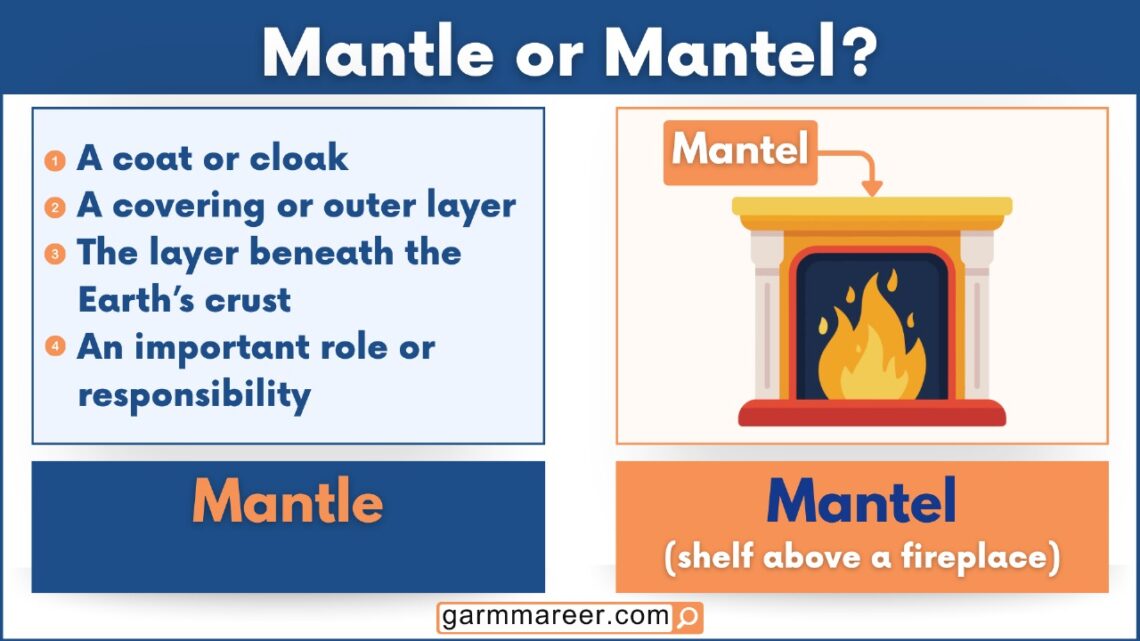 Mantle or Mantel?

1 A coat or cloak
2 A covering or outer layer
3 The layer beneath the Earth's crust
4 An important role or responsibility

Mantle

Mantel

Mantel
(shelf above a fireplace)

garmmareer.com